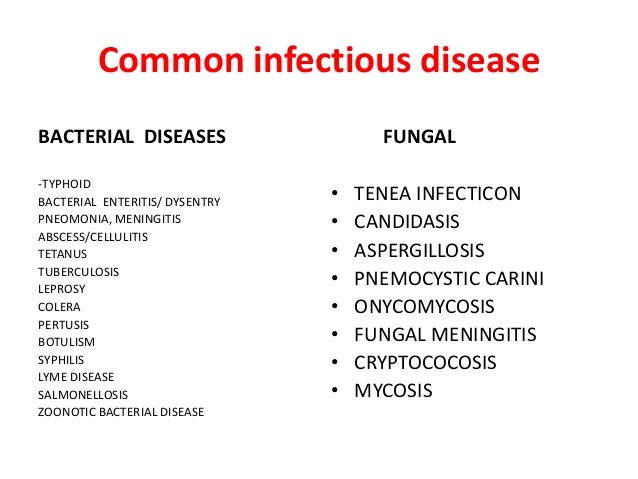 Common infectious disease

BACTERIAL DISEASES

-TYPHOID
BACTERIAL ENTERITIS/ DYSENTRY
PNEOMONIA, MENINGITIS
ABSCESS/CELLULITIS
TETANUS
TUBERCULOSIS
LEPROSY
COLERA
PERTUSIS
BOTULISM
SYPHILIS
LYME DISEASE
SALMONELLOSIS
ZOONOTIC BACTERIAL DISEASE

FUNGAL

• TENEA INFECTICON
• CANDIDASIS
• ASPERGILLOSIS
• PNEMOCYSTIC CARINI
• ONYCOMYCOSIS
• FUNGAL MENINGITIS
• CRYPTOCOCOSIS
• MYCOSIS